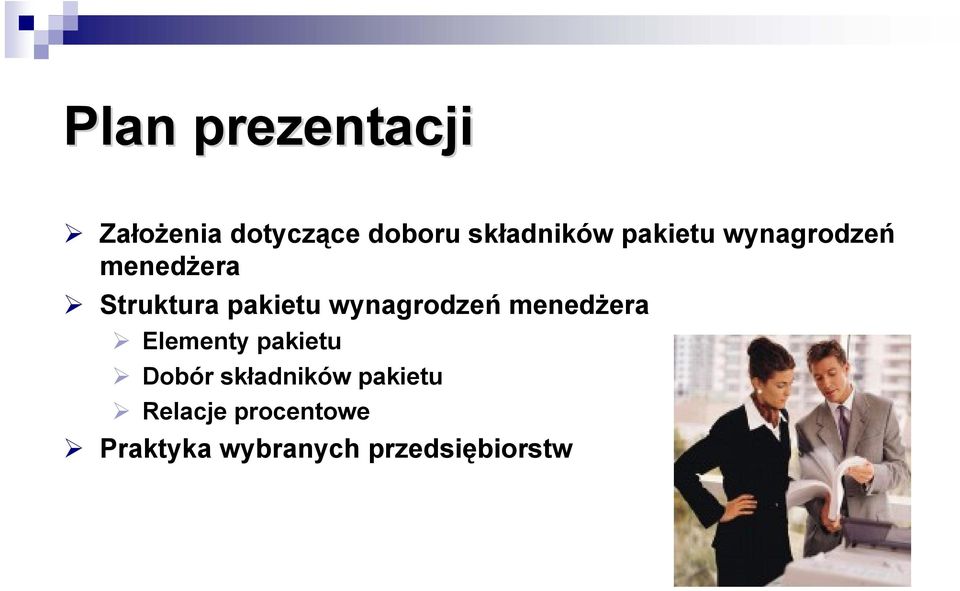 Plan prezentacji

➢ Założenia dotyczące doboru składników pakietu wynagrodzeń menedżera
➢ Struktura pakietu wynagrodzeń menedżera
  ➢ Elementy pakietu
  ➢ Dobór składników pakietu
  ➢ Relacje procentowe
➢ Praktyka wybranych przedsiębiorstw